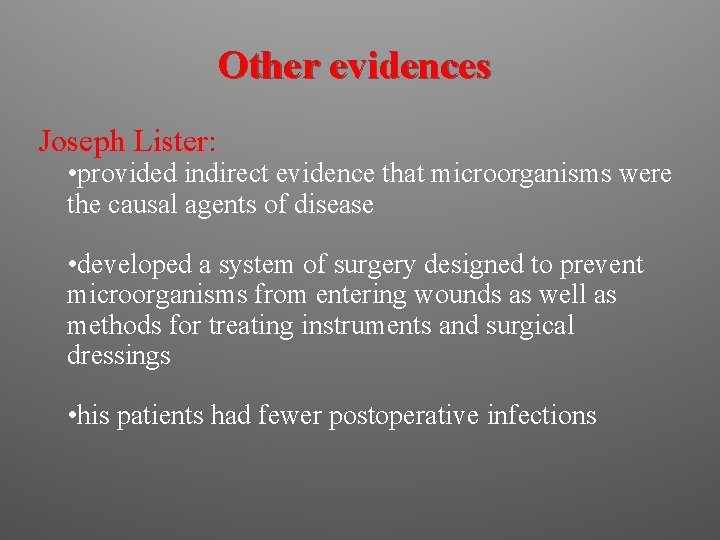 Other evidences

Joseph Lister:

•provided indirect evidence that microorganisms were the causal agents of disease

•developed a system of surgery designed to prevent microorganisms from entering wounds as well as methods for treating instruments and surgical dressings

•his patients had fewer postoperative infections